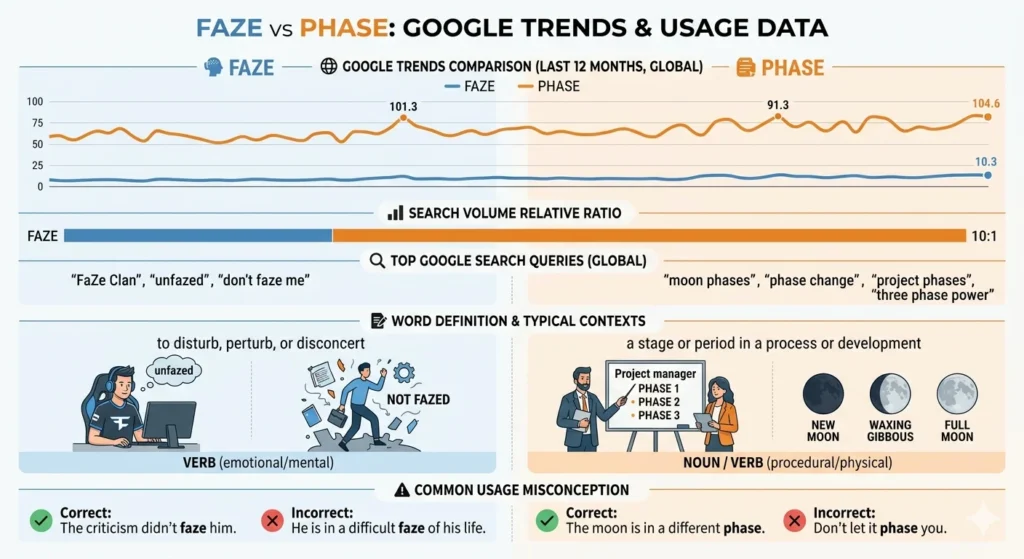 FAZE vs PHASE: GOOGLE TRENDS & USAGE DATA

FAZE

GOOGLE TRENDS COMPARISON (LAST 12 MONTHS, GLOBAL)

PHASE

— FAZE — PHASE

100
75
50
25
0

101.3
91.3
104.6
10.3

SEARCH VOLUME RELATIVE RATIO

FAZE
10:1

TOP GOOGLE SEARCH QUERIES (GLOBAL)

"FaZe Clan", "unfazed", "don't faze me"

"moon phases", "phase change", "project phases", "three phase power"

WORD DEFINITION & TYPICAL CONTEXTS

to disturb, perturb, or disconcert

unfazed

NOT FAZED

VERB (emotional/mental)

a stage or period in a process or development

Project manager
PHASE 1
PHASE 2
PHASE 3

NEW MOON
WAXING GIBBOUS
FULL MOON

NOUN / VERB (procedural/physical)

COMMON USAGE MISCONCEPTION

Correct:
The criticism didn't faze him.

Incorrect:
He is in a difficult faze of his life.

Correct:
The moon is in a different phase.

Incorrect:
Don't let it phase you.